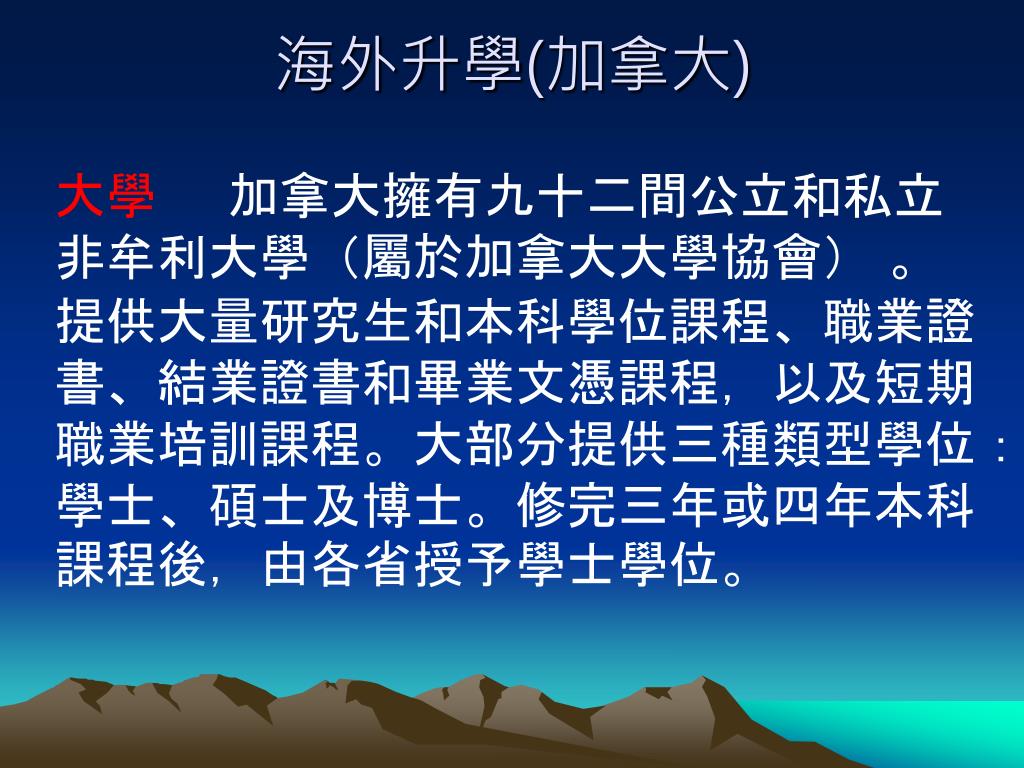 海外升學(加拿大)

大學　加拿大擁有九十二間公立和私立非牟利大學（屬於加拿大大學協會）。提供大量研究生和本科學位課程、職業證書、結業證書和畢業文憑課程，以及短期職業培訓課程。大部分提供三種類型學位：學士、碩士及博士。修完三年或四年本科課程後，由各省授予學士學位。